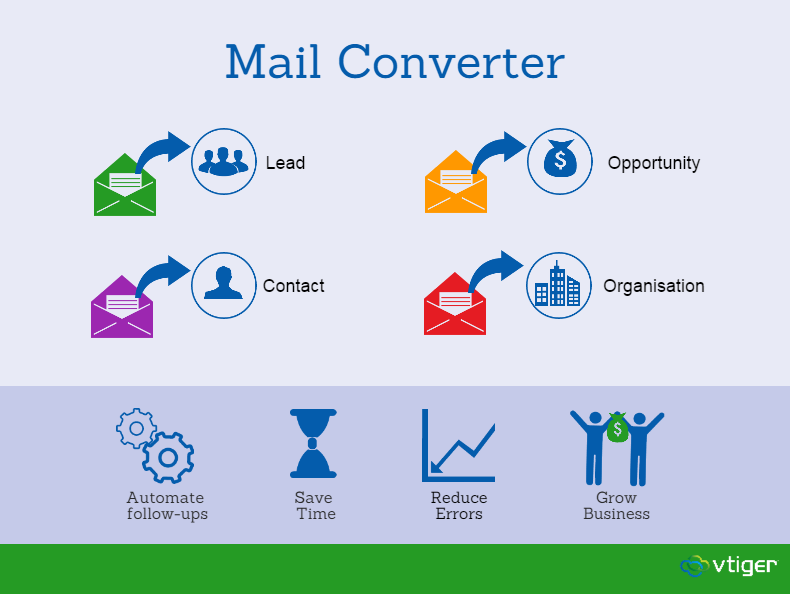 Mail Converter

Lead

Opportunity

Contact

Organisation

Automate follow-ups

Save Time

Reduce Errors

Grow Business

vtiger